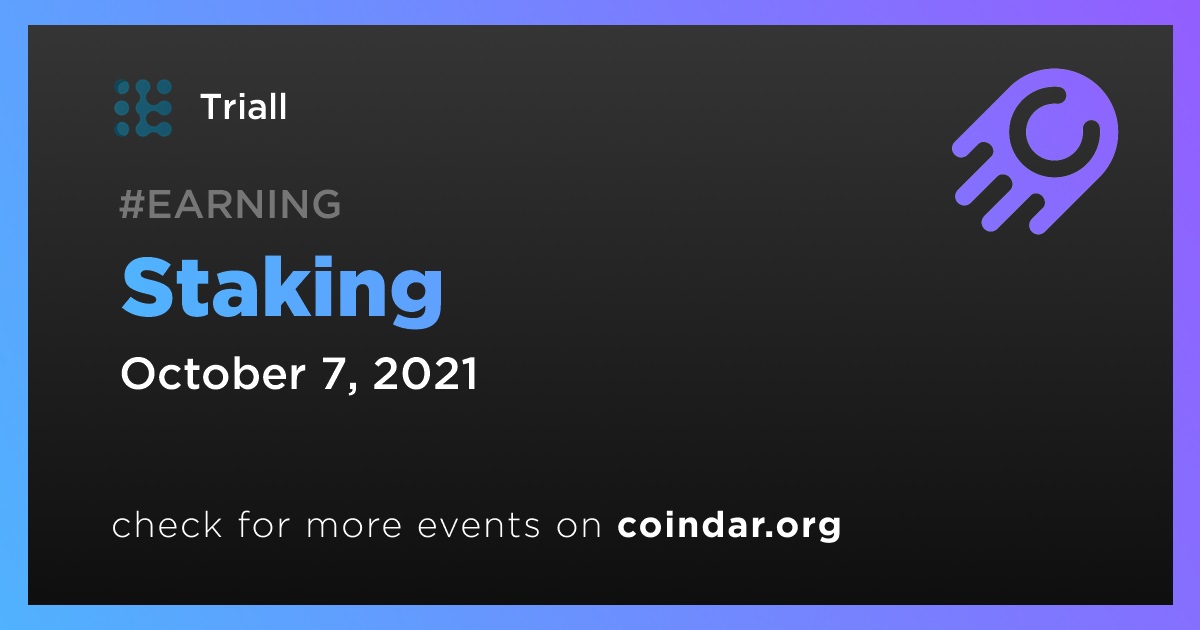 Triall

#EARNING

Staking

October 7, 2021

check for more events on coindar.org